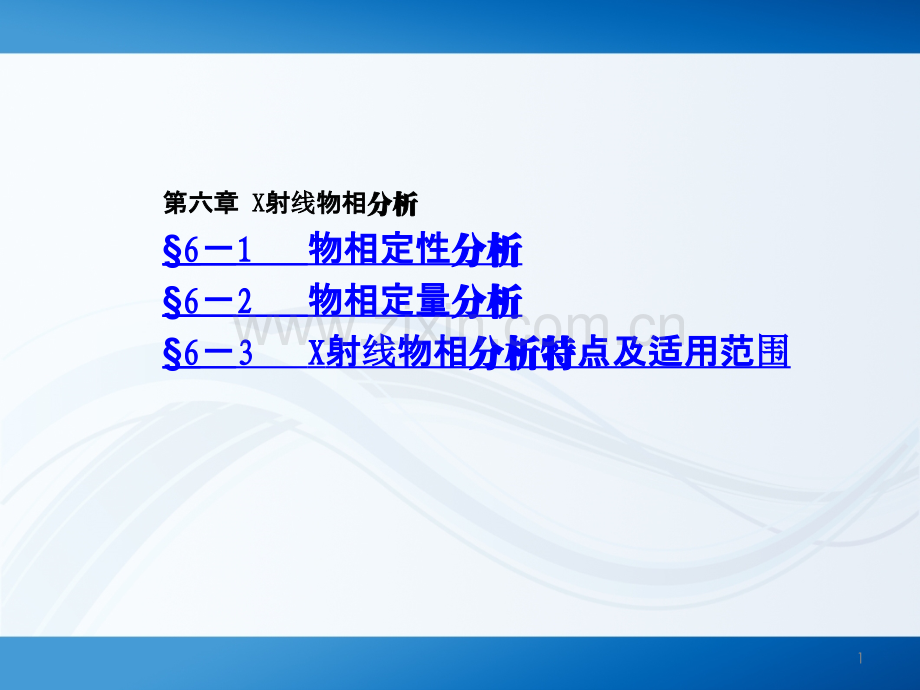 第六章 X射线物相分析

§6－1 物相定性分析

§6－2 物相定量分析

§6－3 X射线物相分析特点及适用范围

1

www.zixin.com.cn